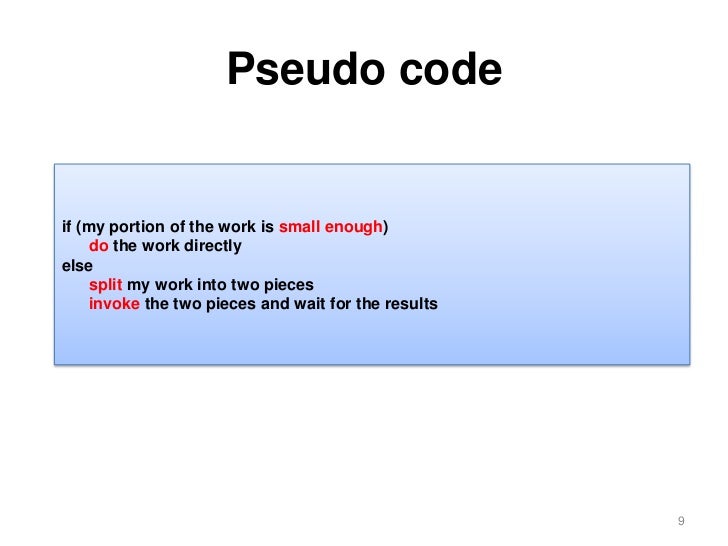 Pseudo code

if (my portion of the work is small enough)
do the work directly
else
split my work into two pieces
invoke the two pieces and wait for the results

9